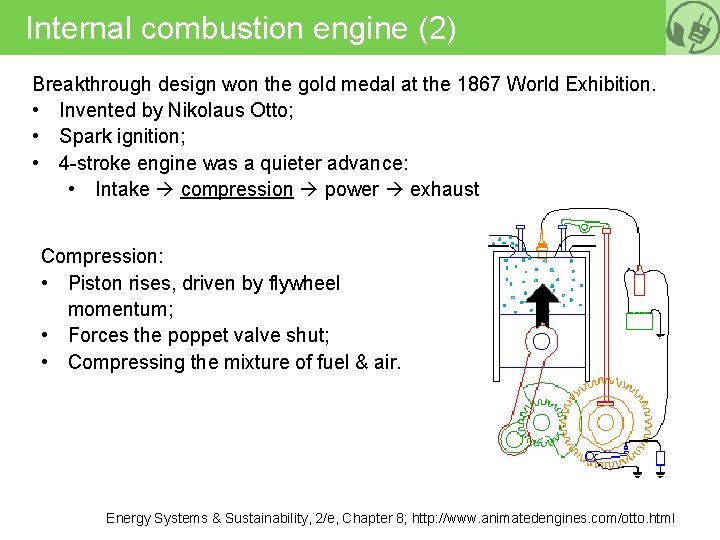 Internal combustion engine (2)

Breakthrough design won the gold medal at the 1867 World Exhibition.
• Invented by Nikolaus Otto;
• Spark ignition;
• 4-stroke engine was a quieter advance:
  • Intake → compression → power → exhaust

Compression:
• Piston rises, driven by flywheel momentum;
• Forces the poppet valve shut;
• Compressing the mixture of fuel & air.

Energy Systems & Sustainability, 2/e, Chapter 8; http://www.animatedengines.com/otto.html